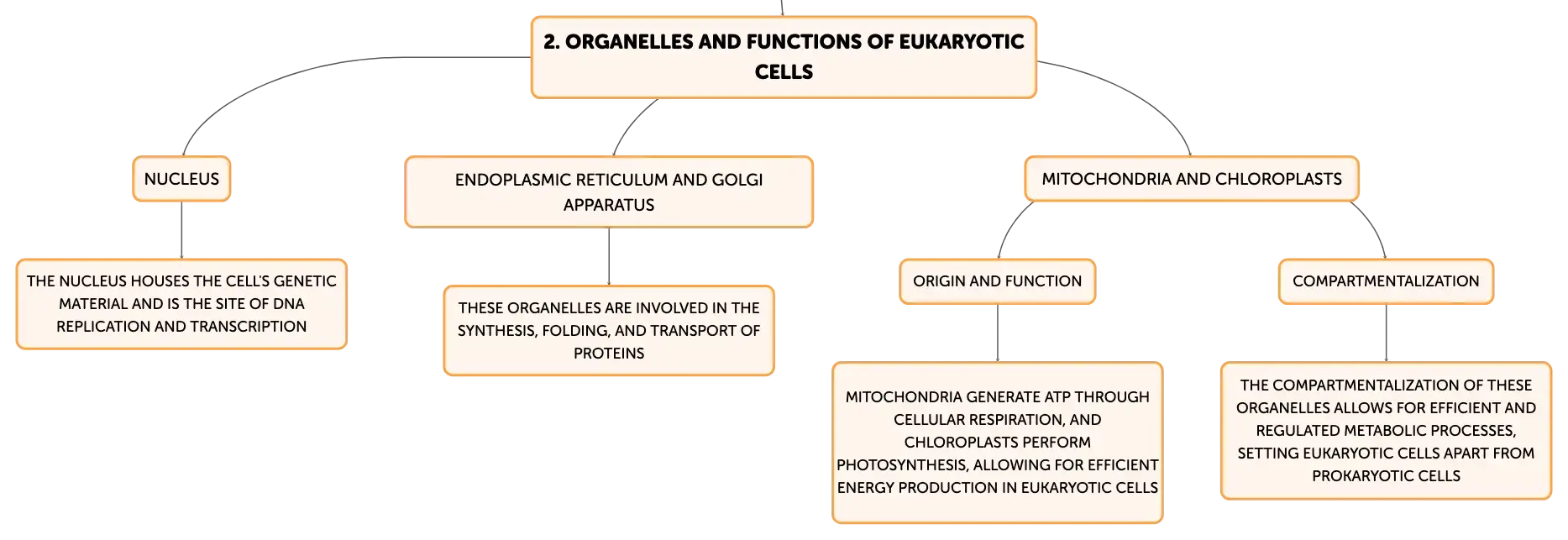 2. ORGANELLES AND FUNCTIONS OF EUKARYOTIC CELLS

NUCLEUS

THE NUCLEUS HOUSES THE CELL'S GENETIC MATERIAL AND IS THE SITE OF DNA REPLICATION AND TRANSCRIPTION

ENDOPLASMIC RETICULUM AND GOLGI APPARATUS

THESE ORGANELLES ARE INVOLVED IN THE SYNTHESIS, FOLDING, AND TRANSPORT OF PROTEINS

MITOCHONDRIA AND CHLOROPLASTS

ORIGIN AND FUNCTION

MITOCHONDRIA GENERATE ATP THROUGH CELLULAR RESPIRATION, AND CHLOROPLASTS PERFORM PHOTOSYNTHESIS, ALLOWING FOR EFFICIENT ENERGY PRODUCTION IN EUKARYOTIC CELLS

COMPARTMENTALIZATION

THE COMPARTMENTALIZATION OF THESE ORGANELLES ALLOWS FOR EFFICIENT AND REGULATED METABOLIC PROCESSES, SETTING EUKARYOTIC CELLS APART FROM PROKARYOTIC CELLS